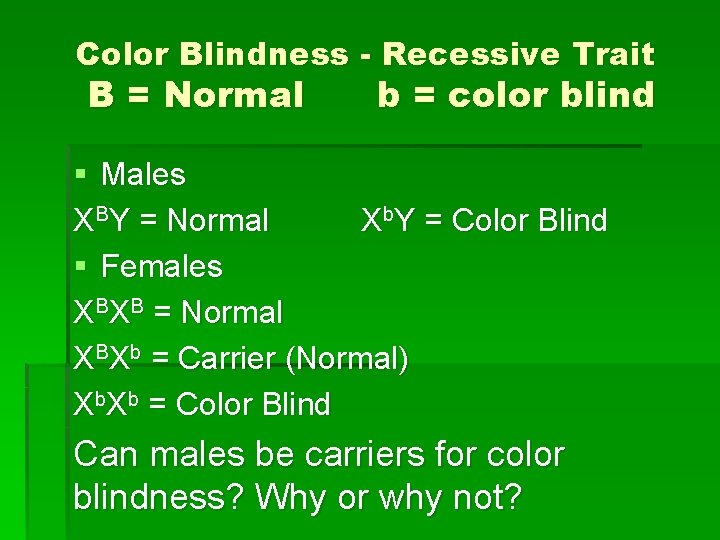 Color Blindness - Recessive Trait
B = Normal b = color blind

▪ Males
$X^BY$ = Normal $X^bY$ = Color Blind
▪ Females
$X^BX^B$ = Normal
$X^BX^b$ = Carrier (Normal)
$X^bX^b$ = Color Blind

Can males be carriers for color blindness? Why or why not?